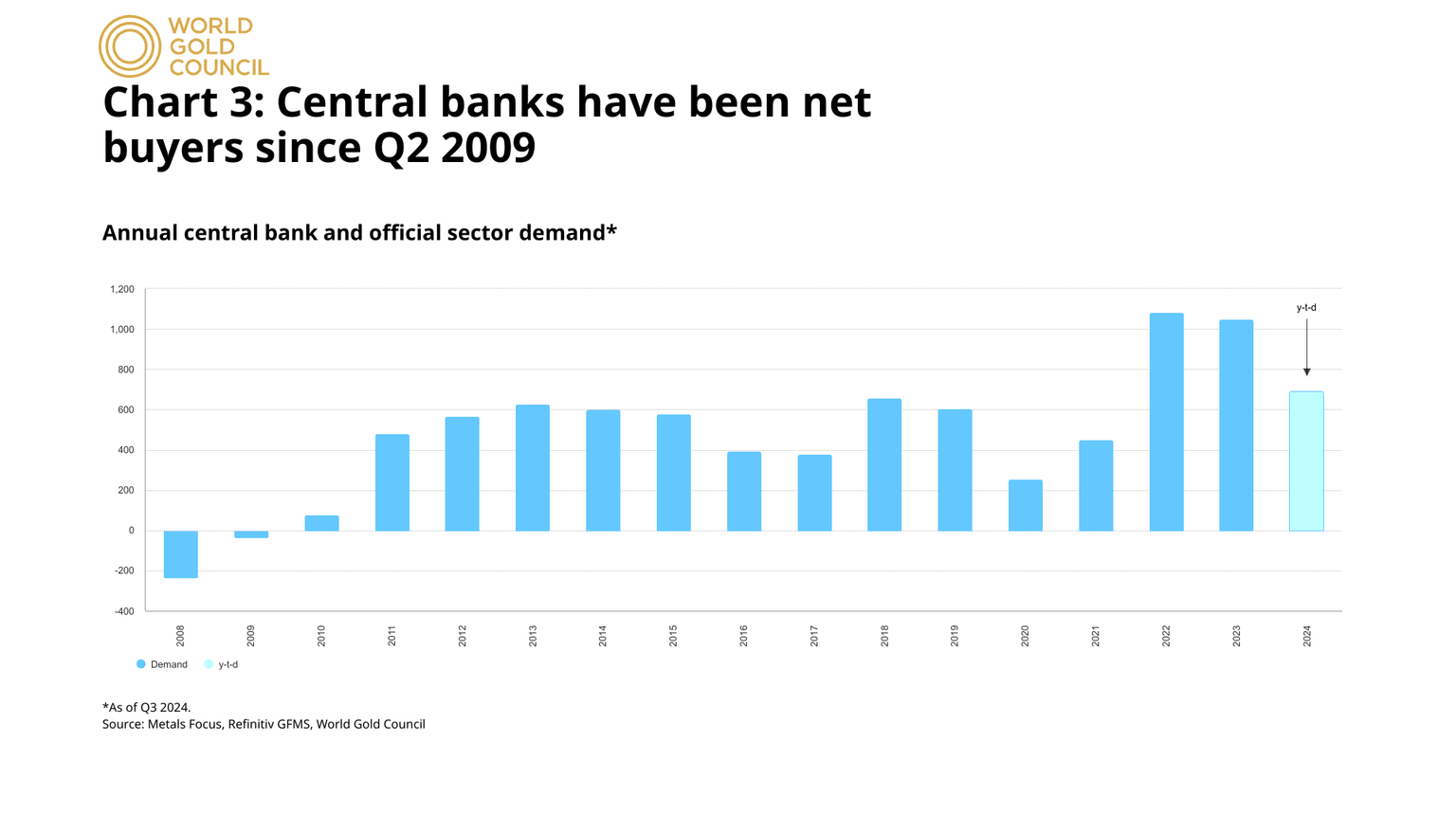 WORLD GOLD COUNCIL

Chart 3: Central banks have been net buyers since Q2 2009

Annual central bank and official sector demand*

1,200
1,000
800
600
400
200
0
-200
-400

y-t-d

2008 2009 2010 2011 2012 2013 2014 2015 2016 2017 2018 2019 2020 2021 2022 2023 2024

Demand y-t-d

*As of Q3 2024.
Source: Metals Focus, Refinitiv GFMS, World Gold Council